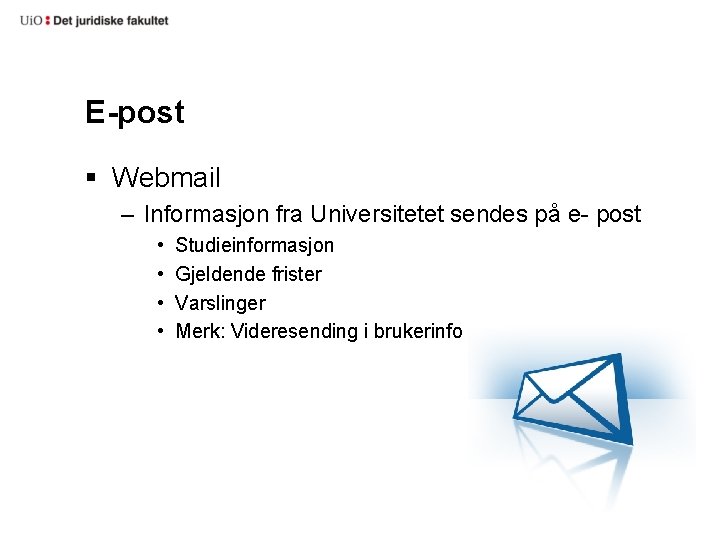 UiO : Det juridiske fakultet

E-post

▪ Webmail

– Informasjon fra Universitetet sendes på e- post

• Studieinformasjon
• Gjeldende frister
• Varslinger
• Merk: Videresending i brukerinfo